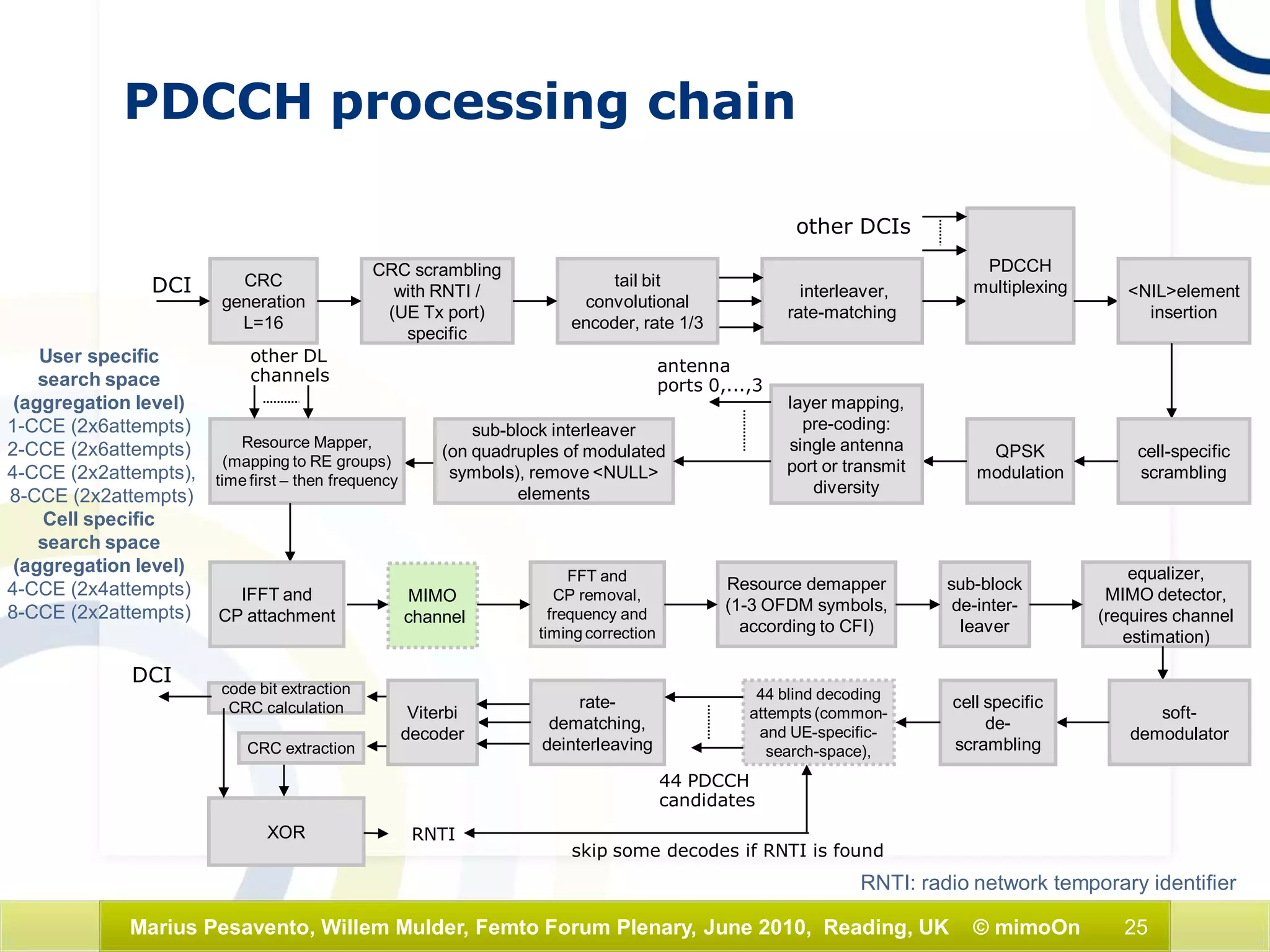 PDCCH processing chain

other DCIs

DCI

CRC generation L=16

CRC scrambling with RNTI / (UE Tx port) specific

tail bit convolutional encoder, rate 1/3

interleaver, rate-matching

PDCCH multiplexing

<NIL>element insertion

User specific search space (aggregation level)
1-CCE (2x6attempts)
2-CCE (2x6attempts)
4-CCE (2x2attempts),
8-CCE (2x2attempts)
Cell specific search space (aggregation level)
4-CCE (2x4attempts)
8-CCE (2x2attempts)

other DL channels

antenna ports 0,...,3

Resource Mapper, (mapping to RE groups) time first – then frequency

sub-block interleaver (on quadruples of modulated symbols), remove <NULL> elements

layer mapping, pre-coding: single antenna port or transmit diversity

QPSK modulation

cell-specific scrambling

IFFT and CP attachment

MIMO channel

FFT and CP removal, frequency and timing correction

Resource demapper (1-3 OFDM symbols, according to CFI)

sub-block de-inter-leaver

equalizer, MIMO detector, (requires channel estimation)

DCI

code bit extraction CRC calculation

CRC extraction

Viterbi decoder

rate-dematching, deinterleaving

44 blind decoding attempts (common- and UE-specific-search-space),

cell specific de-scrambling

soft-demodulator

44 PDCCH candidates

XOR

RNTI

skip some decodes if RNTI is found

RNTI: radio network temporary identifier

Marius Pesavento, Willem Mulder, Femto Forum Plenary, June 2010, Reading, UK © mimoOn 25